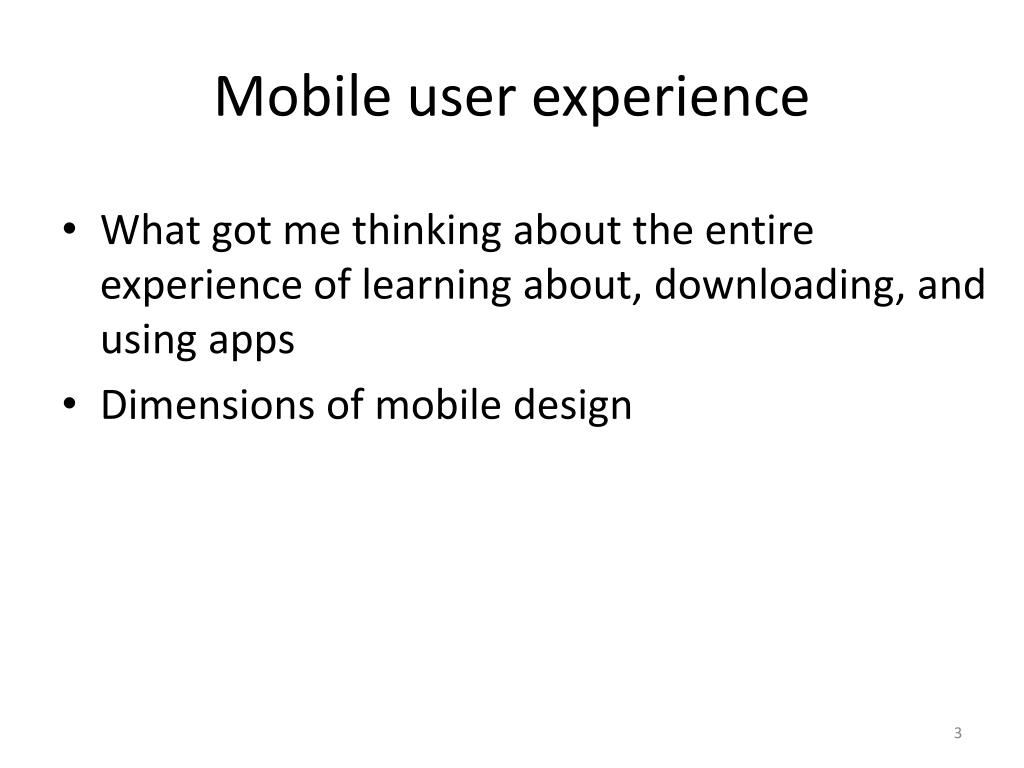 Mobile user experience

• What got me thinking about the entire experience of learning about, downloading, and using apps
• Dimensions of mobile design

3